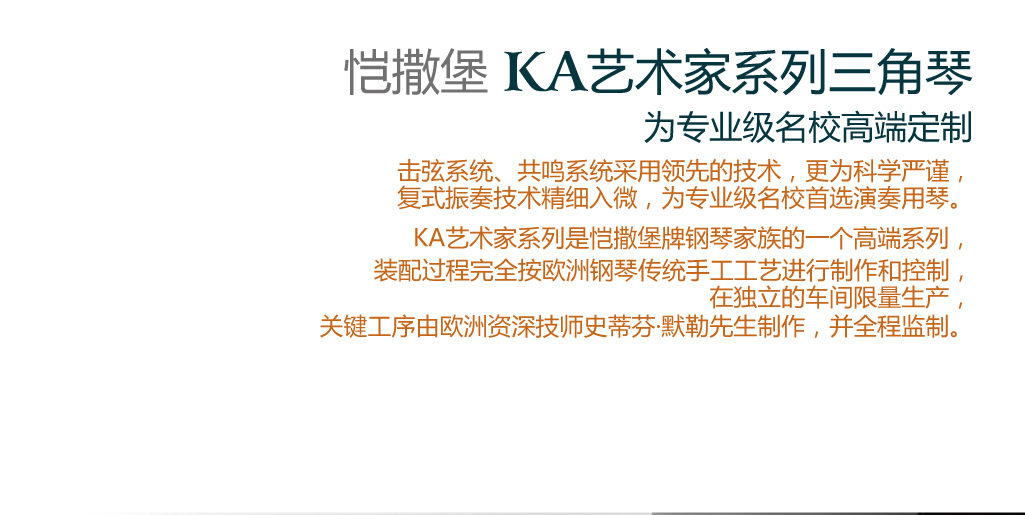 恺撒堡 KA艺术家系列三角琴

为专业级名校高端定制

击弦系统、共鸣系统采用领先的技术，更为科学严谨，复式振奏技术精细入微，为专业级名校首选演奏用琴。

KA艺术家系列是恺撒堡牌钢琴家族的一个高端系列，装配过程完全按欧洲钢琴传统手工工艺进行制作和控制，在独立的车间限量生产，关键工序由欧洲资深技师史蒂芬·默勒先生制作，并全程监制。